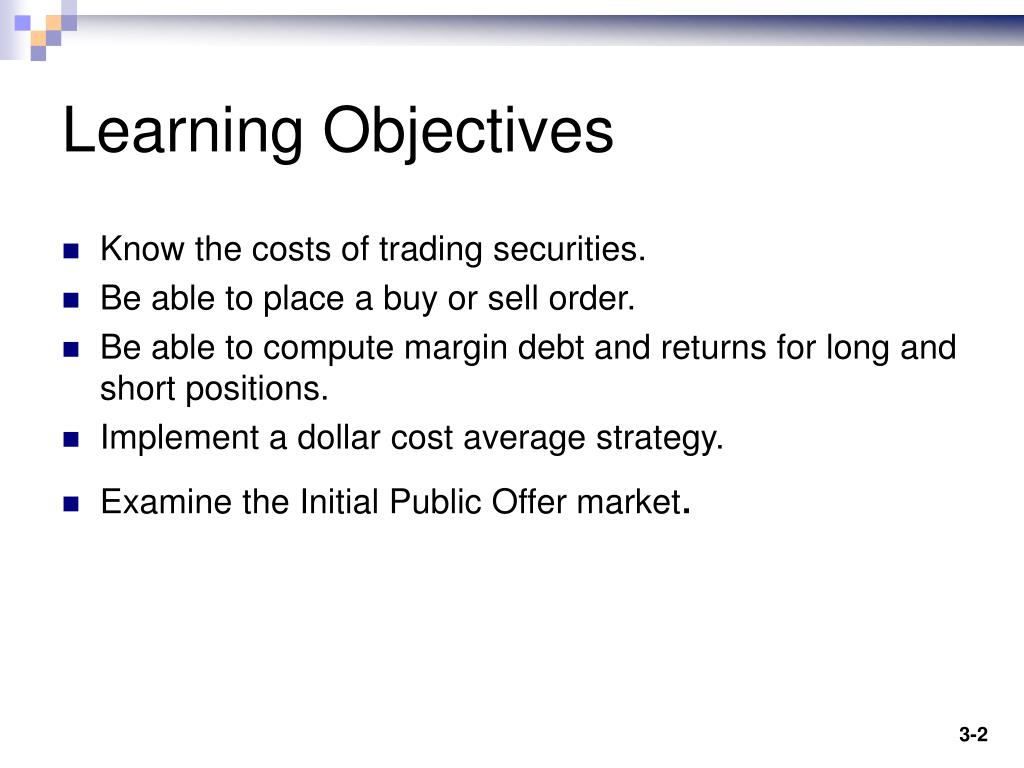 Learning Objectives

- Know the costs of trading securities.
- Be able to place a buy or sell order.
- Be able to compute margin debt and returns for long and short positions.
- Implement a dollar cost average strategy.
- Examine the Initial Public Offer market.

3-2